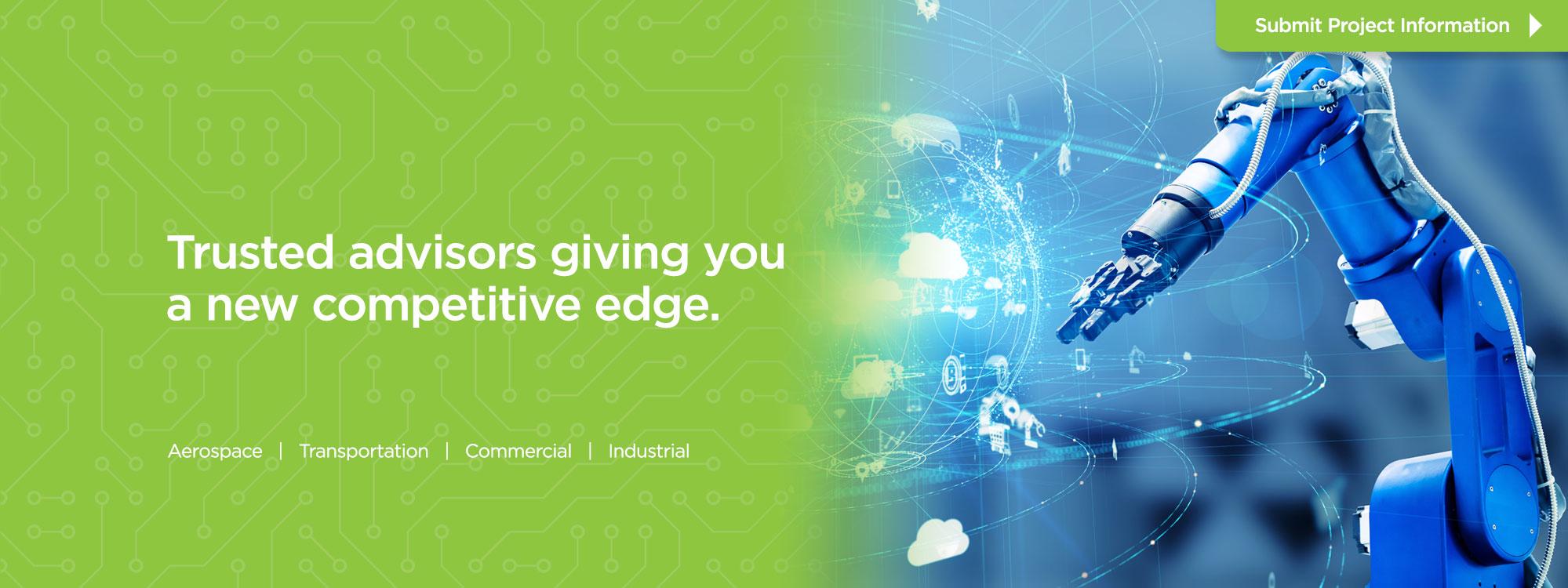 Submit Project Information

Trusted advisors giving you a new competitive edge.

Aerospace | Transportation | Commercial | Industrial